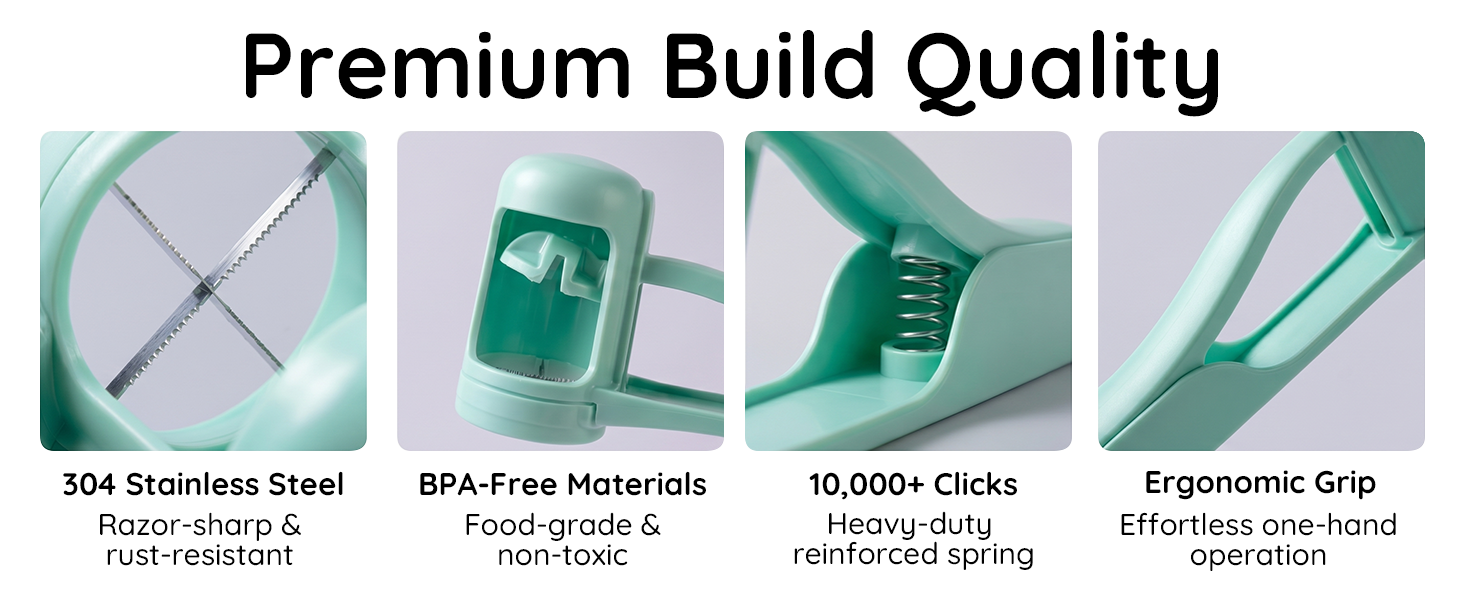 Premium Build Quality

304 Stainless Steel
Razor-sharp & rust-resistant

BPA-Free Materials
Food-grade & non-toxic

10,000+ Clicks
Heavy-duty reinforced spring

Ergonomic Grip
Effortless one-hand operation